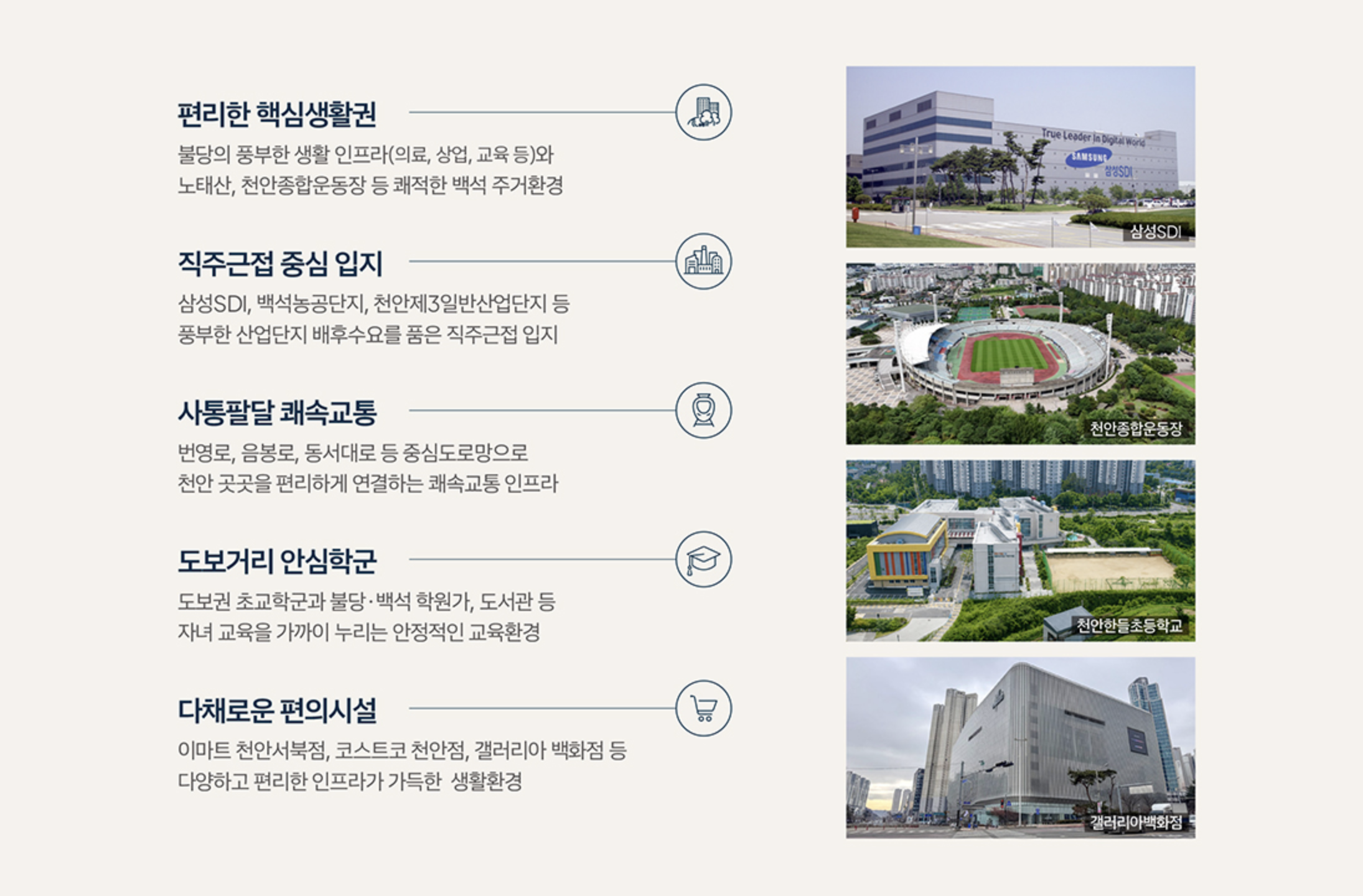 편리한 핵심생활권

불당의 풍부한 생활 인프라(의료, 상업, 교육 등)와 노태산, 천안종합운동장 등 쾌적한 백석 주거환경

직주근접 중심 입지

삼성SDI, 백석농공단지, 천안제3일반산업단지 등 풍부한 산업단지 배후수요를 품은 직주근접 입지

사통팔달 쾌속교통

번영로, 음봉로, 동서대로 등 중심도로망으로 천안 곳곳을 편리하게 연결하는 쾌속교통 인프라

도보거리 안심학군

도보권 초교학군과 불당·백석 학원가, 도서관 등 자녀 교육을 가까이 누리는 안정적인 교육환경

다채로운 편의시설

이마트 천안서북점, 코스트코 천안점, 갤러리아 백화점 등 다양하고 편리한 인프라가 가득한 생활환경

True Leader in Digital World
SAMSUNG
삼성SDI

삼성SDI

천안종합운동장

천안한들초등학교

갤러리아백화점